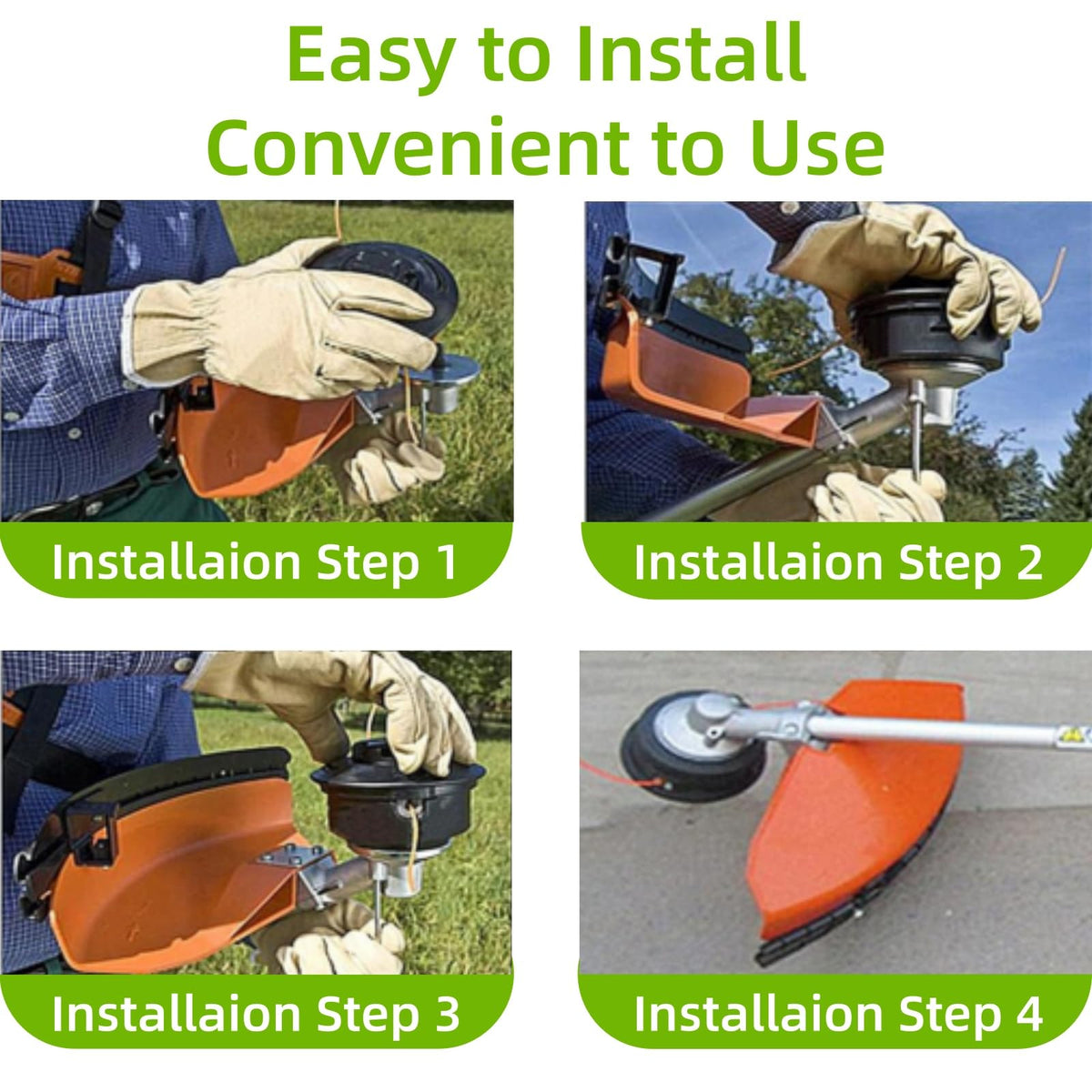 Easy to Install
Convenient to Use

Installaion Step 1

Installaion Step 2

Installaion Step 3

Installaion Step 4